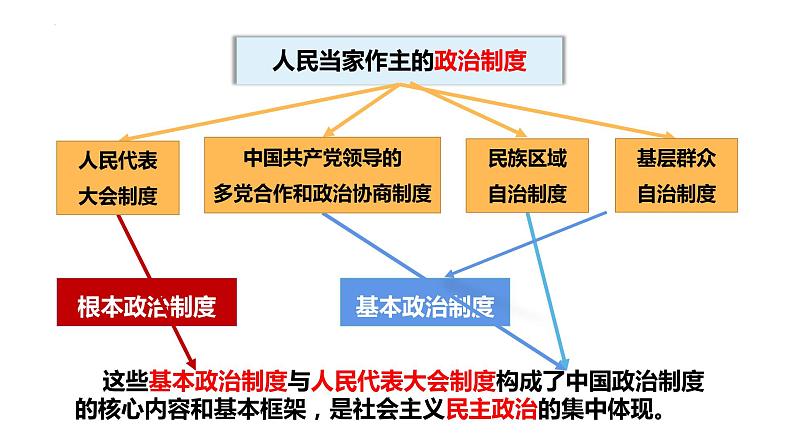 人民当家作主的政治制度

人民代表大会制度

中国共产党领导的多党合作和政治协商制度

民族区域自治制度

基层群众自治制度

根本政治制度

基本政治制度

这些基本政治制度与人民代表大会制度构成了中国政治制度的核心内容和基本框架，是社会主义民主政治的集中体现。